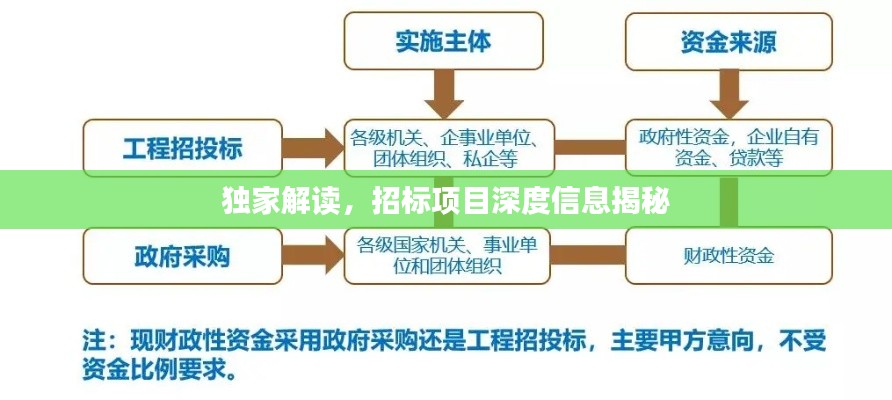 实施主体

资金来源

工程招投标

各级机关、企事业单位、团体组织、私企等

政府性资金，企业自有资金、贷款等

独家解读，招标项目深度信息揭秘

政府采购

各级国家机关、事业单位和团体组织

财政性资金

注：现财政性资金采用政府采购还是工程招投标，主要甲方意向，不受资金比例要求。